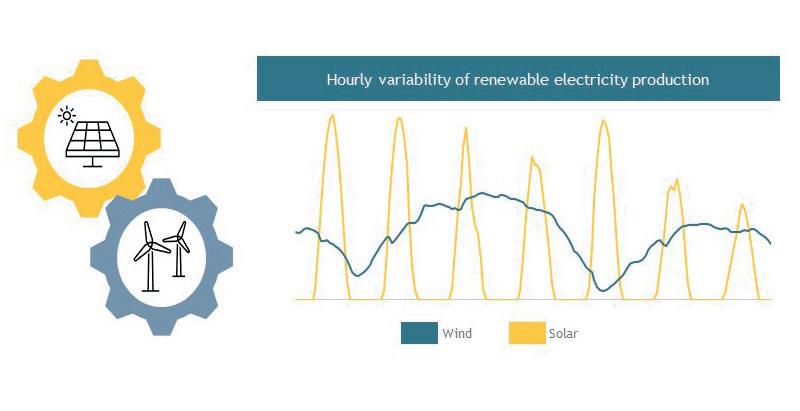 Hourly variability of renewable electricity production

Wind
Solar